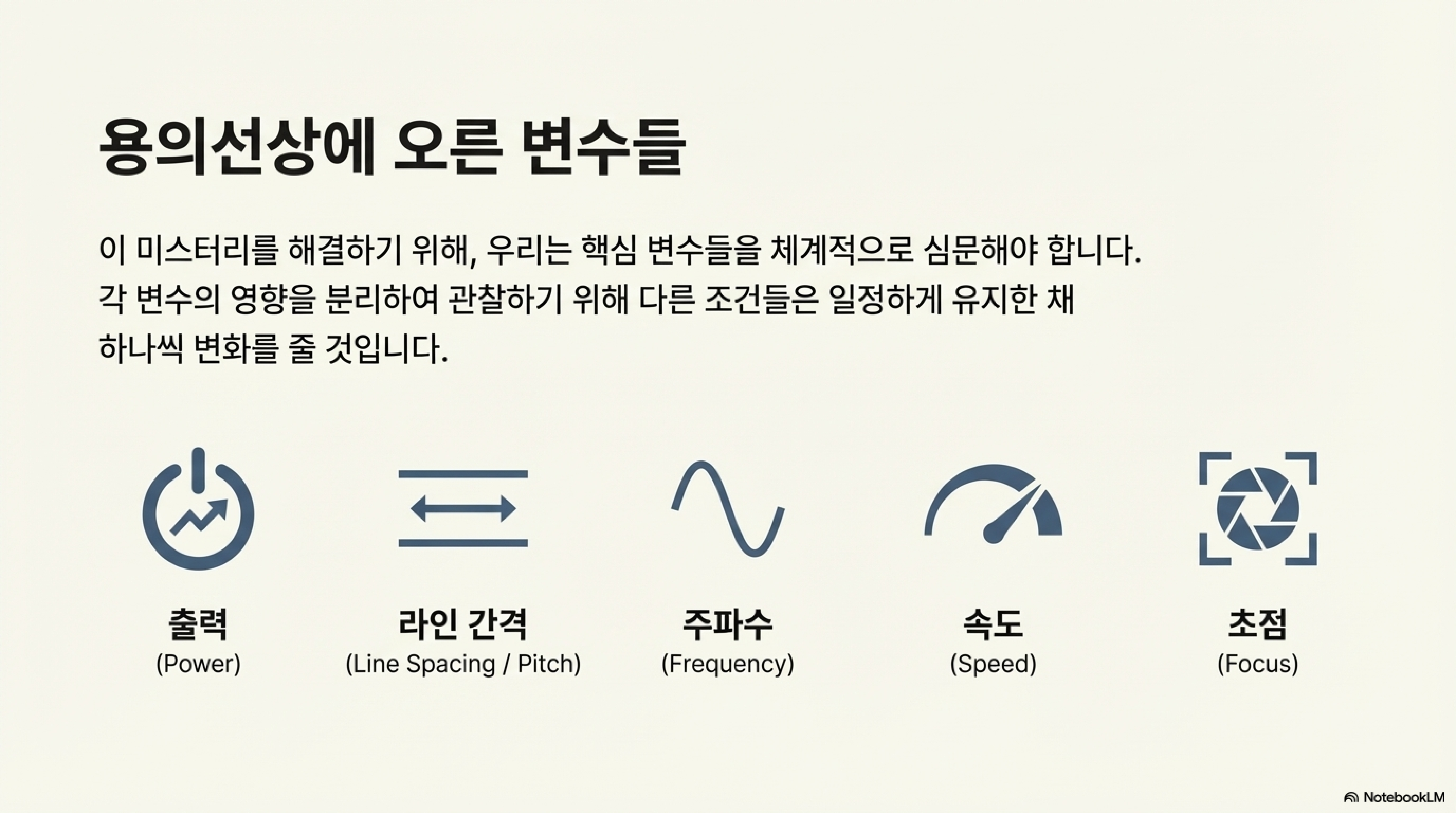 용의선상에 오른 변수들

이 미스터리를 해결하기 위해, 우리는 핵심 변수들을 체계적으로 심문해야 합니다. 각 변수의 영향을 분리하여 관찰하기 위해 다른 조건들은 일정하게 유지한 채 하나씩 변화를 줄 것입니다.

출력
(Power)

라인 간격
(Line Spacing / Pitch)

주파수
(Frequency)

속도
(Speed)

초점
(Focus)

NotebookLM